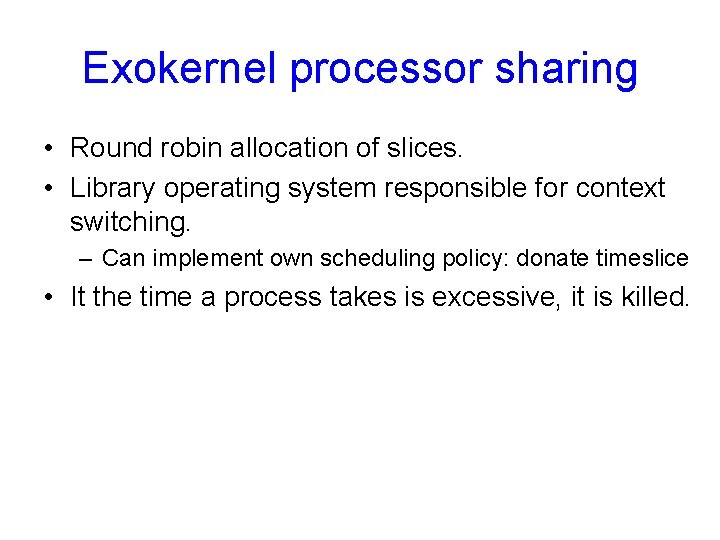 Exokernel processor sharing

• Round robin allocation of slices.
• Library operating system responsible for context switching.
– Can implement own scheduling policy: donate timeslice
• It the time a process takes is excessive, it is killed.